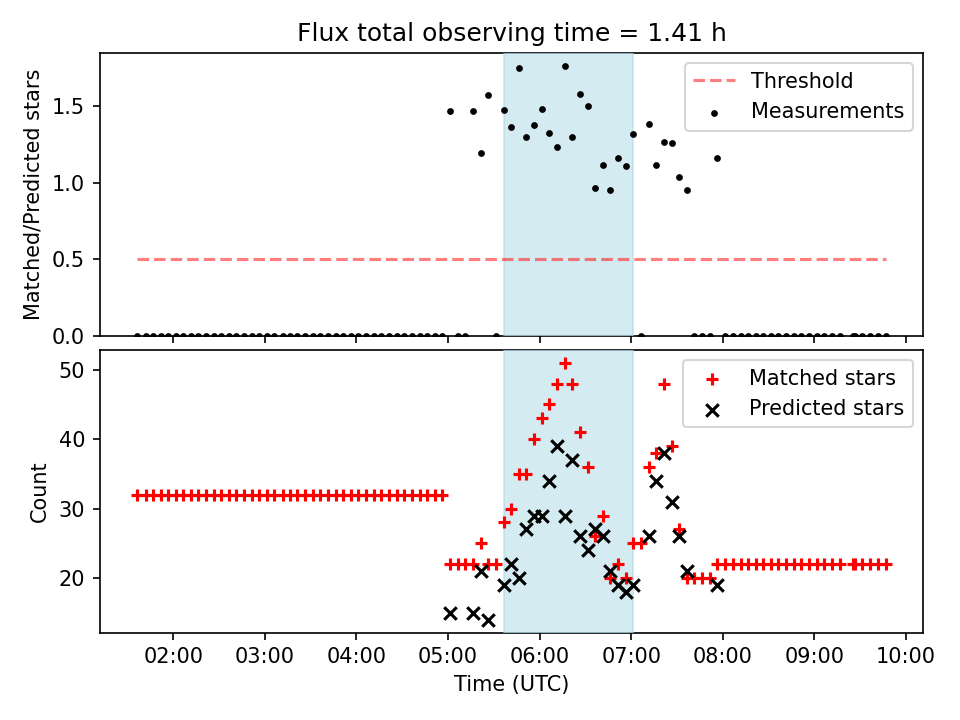 Flux total observing time = 1.41 h

Matched/Predicted stars

1.5
1.0
0.5
0.0

Threshold
Measurements

Count

50
40
30
20

Matched stars
Predicted stars

02:00
03:00
04:00
05:00
06:00
07:00
08:00
09:00
10:00

Time (UTC)